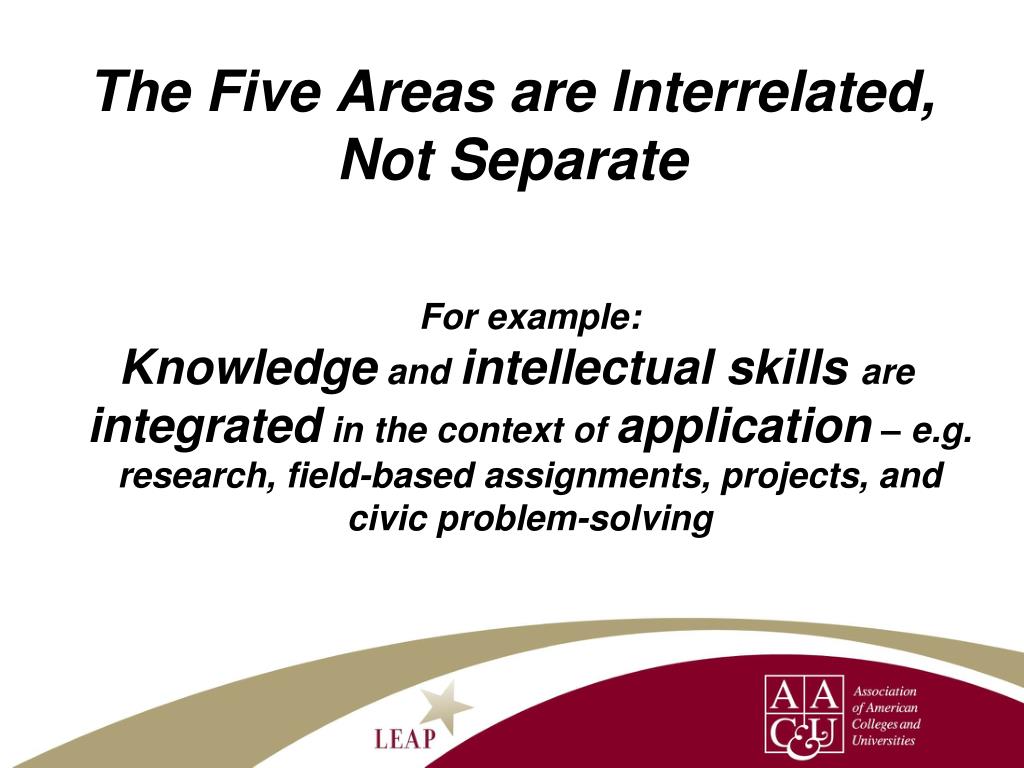 The Five Areas are Interrelated, Not Separate

For example:
Knowledge and intellectual skills are integrated in the context of application – e.g. research, field-based assignments, projects, and civic problem-solving

LEAP

AAC&U Association of American Colleges and Universities